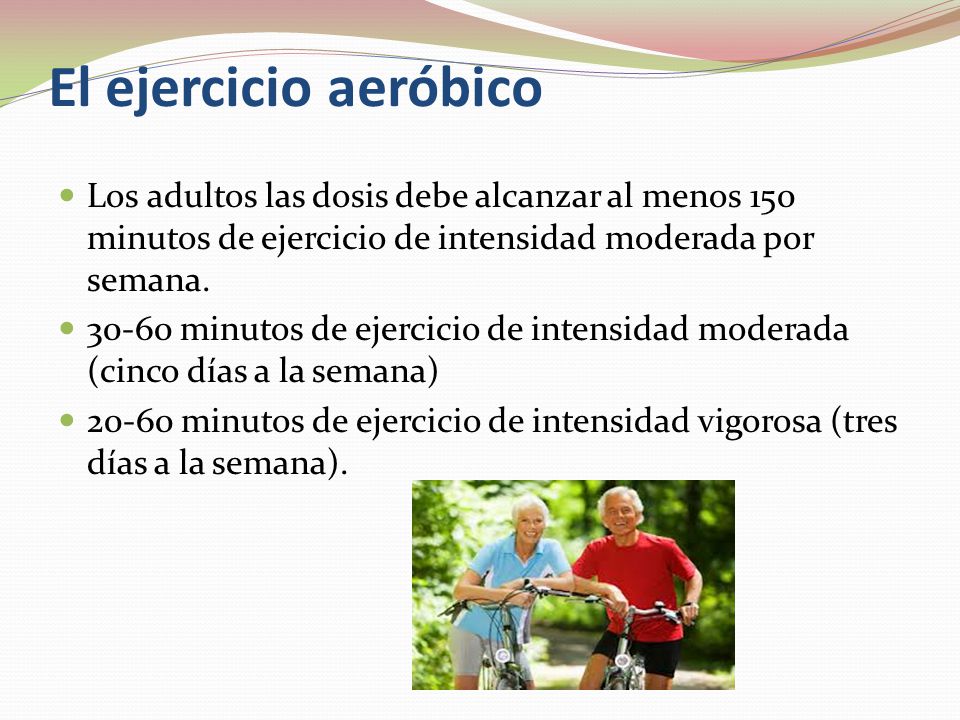 El ejercicio aeróbico

- Los adultos las dosis debe alcanzar al menos 150 minutos de ejercicio de intensidad moderada por semana.
- 30-60 minutos de ejercicio de intensidad moderada (cinco días a la semana)
- 20-60 minutos de ejercicio de intensidad vigorosa (tres días a la semana).